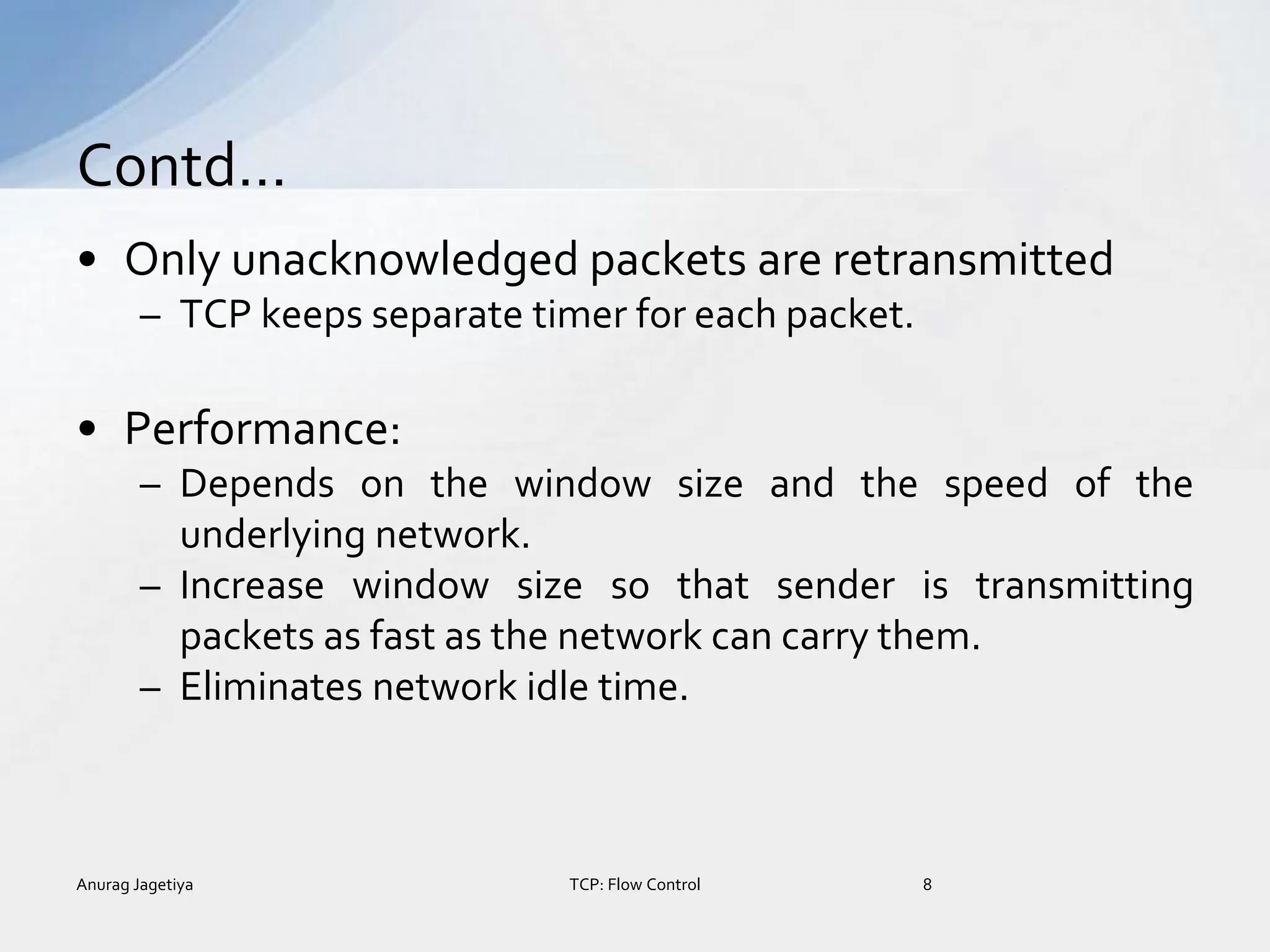 Contd…

• Only unacknowledged packets are retransmitted
– TCP keeps separate timer for each packet.

• Performance:
– Depends on the window size and the speed of the underlying network.
– Increase window size so that sender is transmitting packets as fast as the network can carry them.
– Eliminates network idle time.

Anurag Jagetiya TCP: Flow Control 8